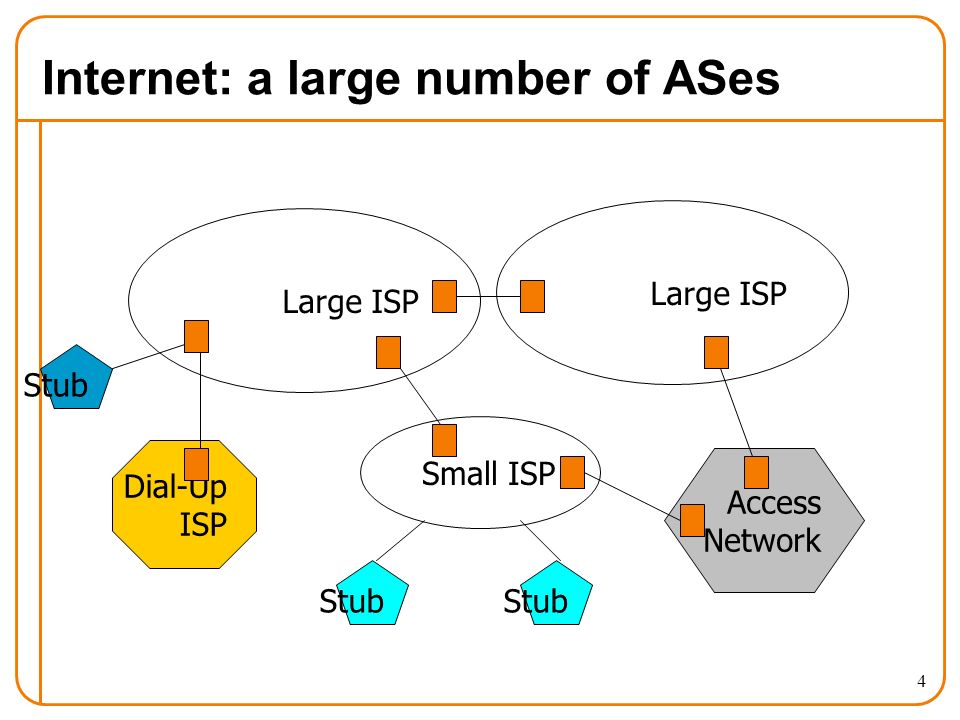 Internet: a large number of ASes

Large ISP

Large ISP

Stub

Dial-Up ISP

Small ISP

Access Network

Stub

Stub

4